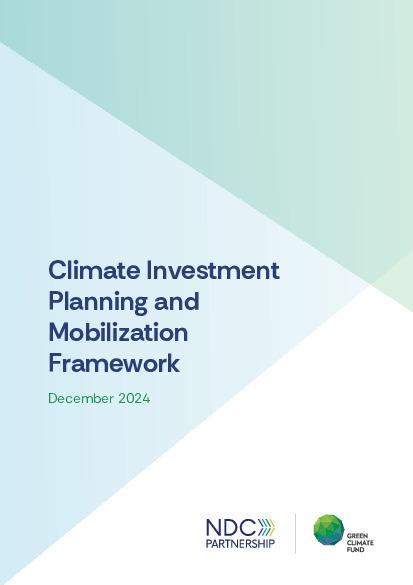 Climate Investment Planning and Mobilization Framework

December 2024

NDC PARTNERSHIP

GREEN CLIMATE FUND